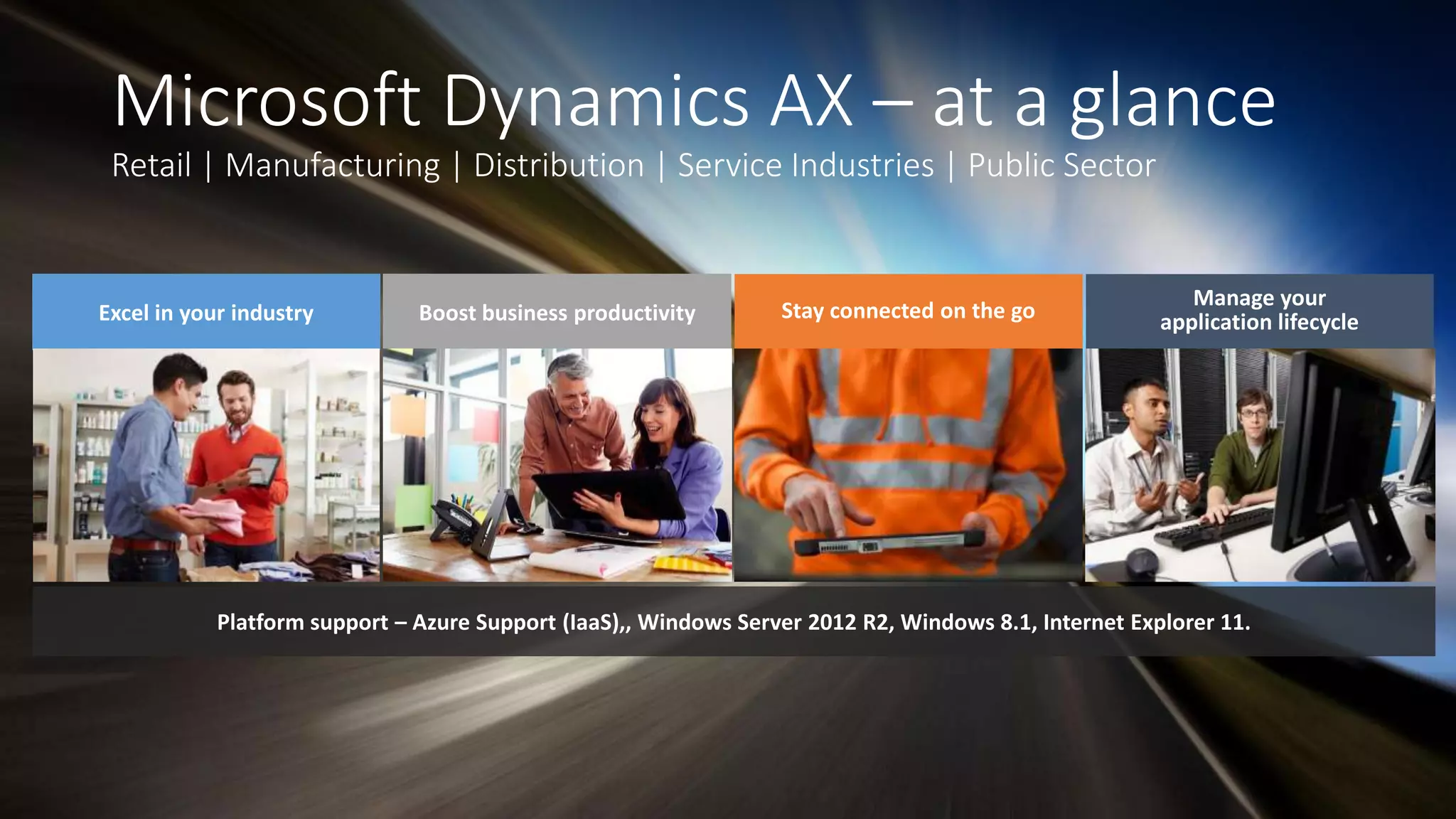 Microsoft Dynamics AX – at a glance
Retail | Manufacturing | Distribution | Service Industries | Public Sector

Excel in your industry

Boost business productivity

Stay connected on the go

Manage your application lifecycle

Platform support – Azure Support (IaaS),, Windows Server 2012 R2, Windows 8.1, Internet Explorer 11.